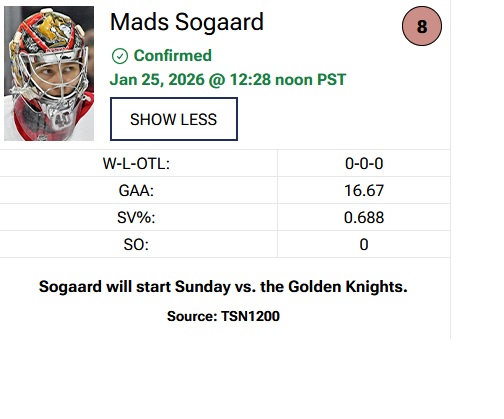 Mads Sogaard

8

Confirmed

Jan 25, 2026 @ 12:28 noon PST

SHOW LESS

| W-L-OTL: | 0-0-0 |
|---|---|
| GAA: | 16.67 |
| SV%: | 0.688 |
| SO: | 0 |

Sogaard will start Sunday vs. the Golden Knights.

Source: TSN1200